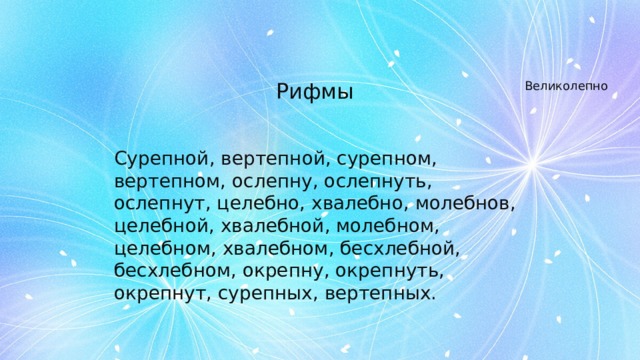 Рифмы

Великолепно

Сурепной, вертепной, сурепном, вертепном, ослепну, ослепнуть, ослепнут, целебно, хвалебно, молебнов, целебной, хвалебной, молебном, целебном, хвалебном, бесхлебной, бесхлебном, окрепну, окрепнуть, окрепнут, сурепных, вертепных.